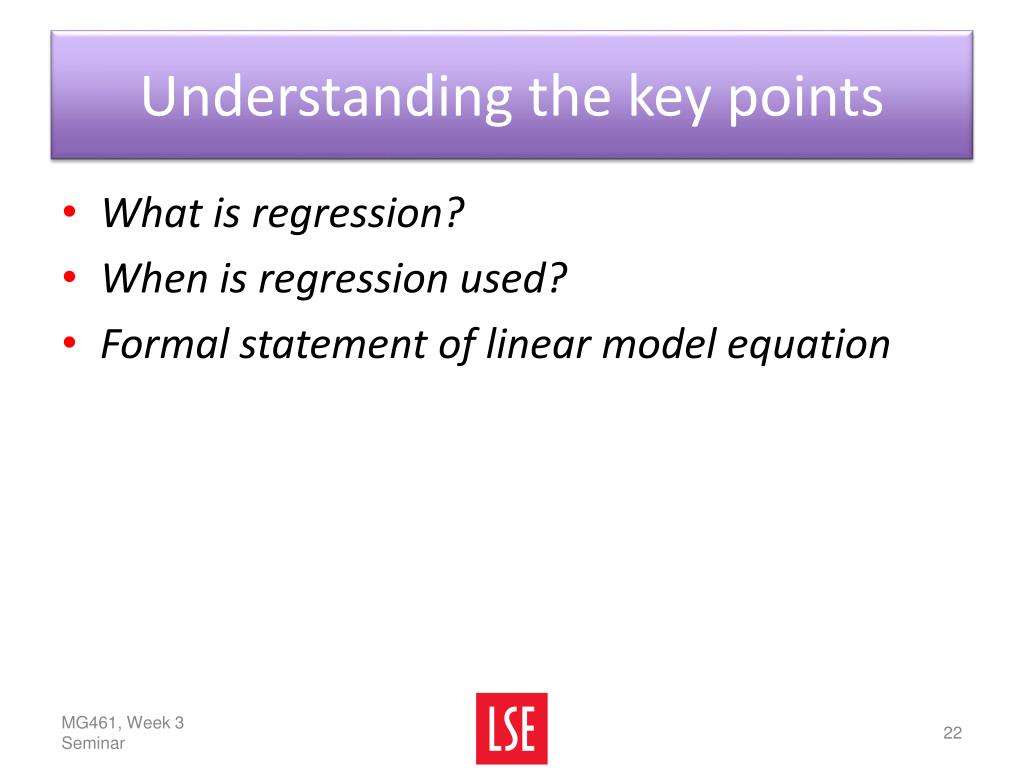 Understanding the key points

• What is regression?
• When is regression used?
• Formal statement of linear model equation

MG461, Week 3 Seminar

LSE

22